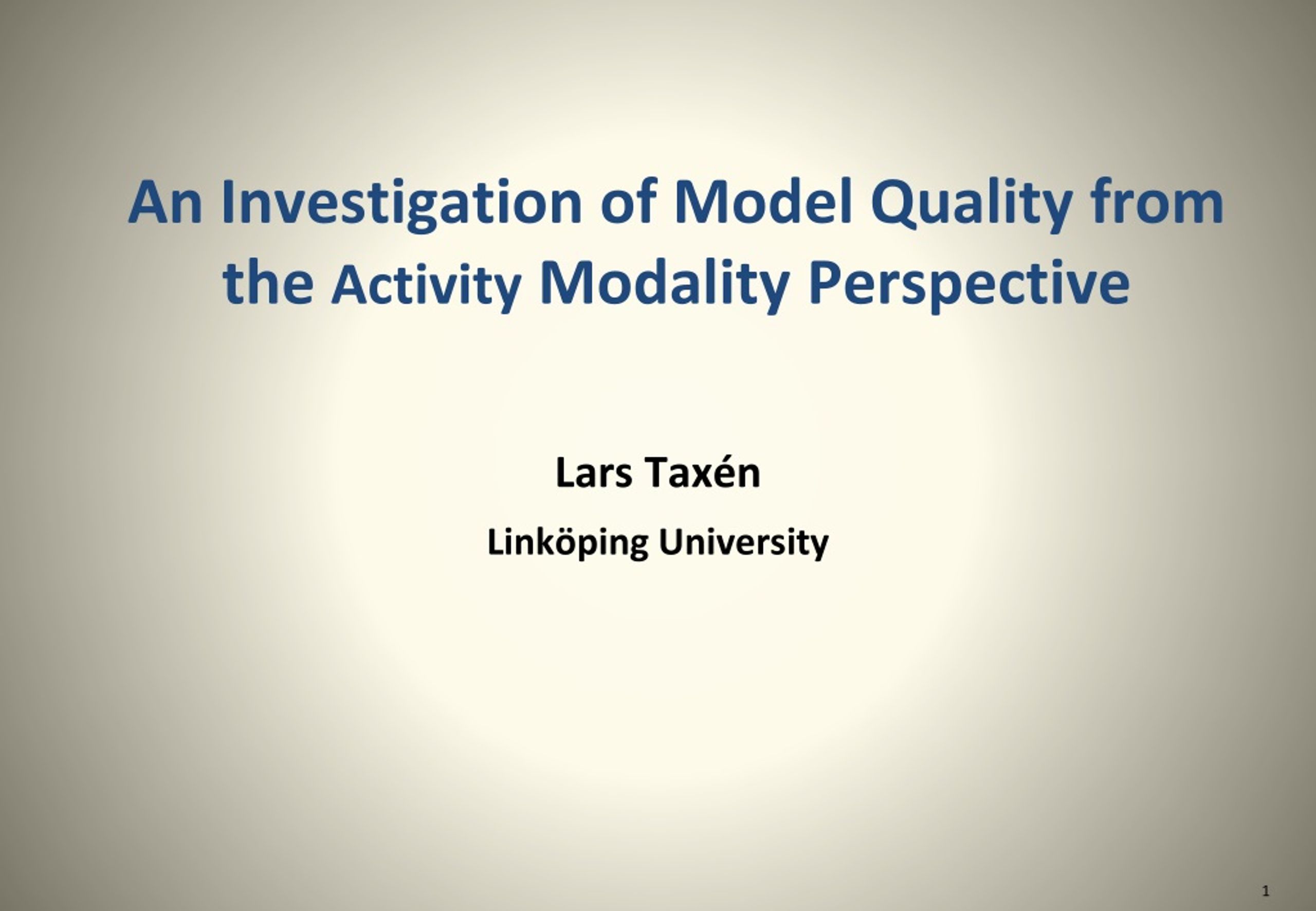 An Investigation of Model Quality from the Activity Modality Perspective

Lars Taxén

Linköping University

1